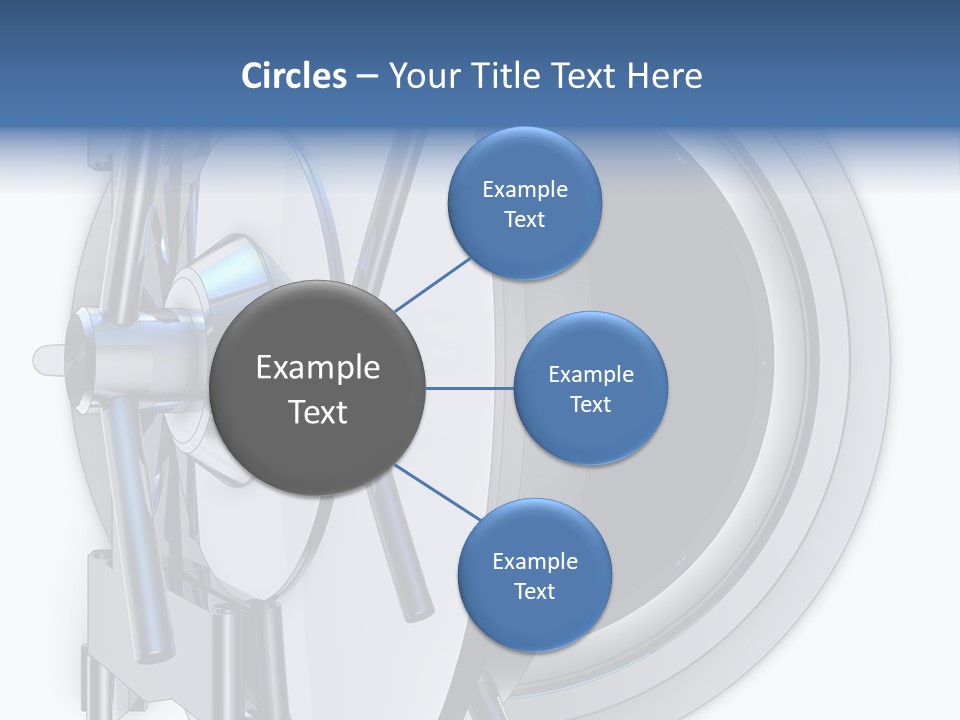 Circles – Your Title Text Here

Example Text

Example Text

Example Text

Example Text